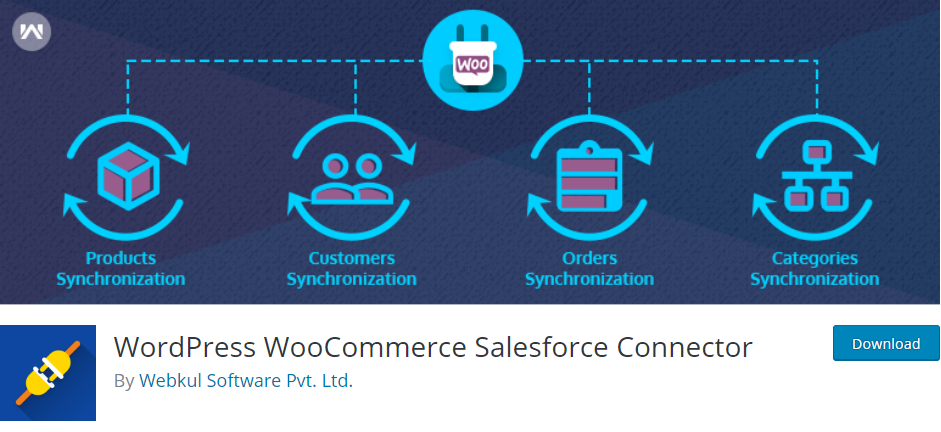 Woo

Products Synchronization

Customers Synchronization

Orders Synchronization

Categories Synchronization

WordPress WooCommerce Salesforce Connector

By Webkul Software Pvt. Ltd.

Download